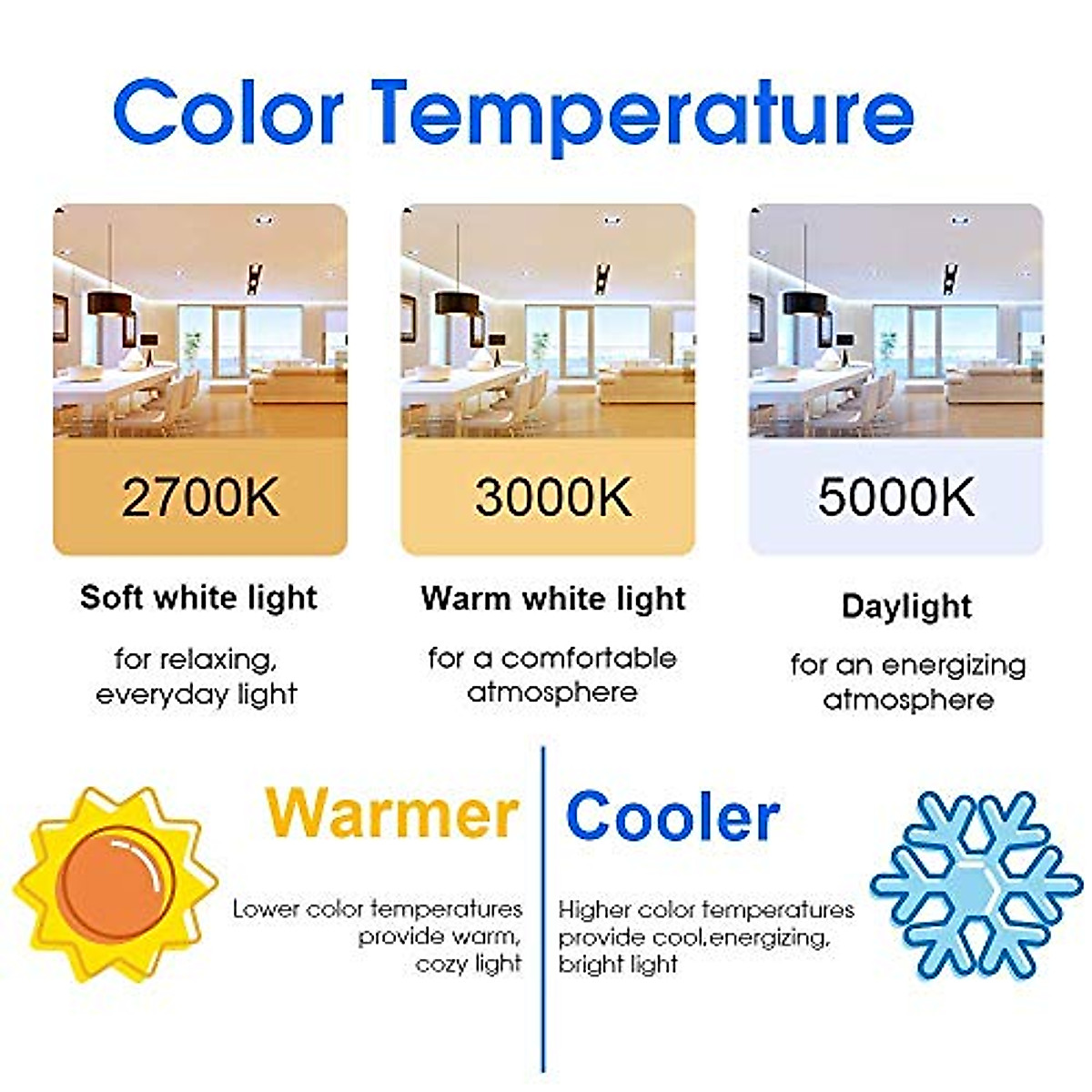 Color Temperature

2700K

Soft white light

for relaxing, everyday light

3000K

Warm white light

for a comfortable atmosphere

5000K

Daylight

for an energizing atmosphere

Warmer

Lower color temperatures provide warm, cozy light

Cooler

Higher color temperatures provide cool,energizing, bright light